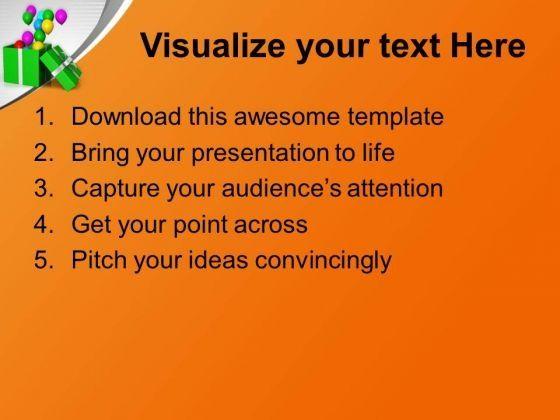 Visualize your text Here

1. Download this awesome template
2. Bring your presentation to life
3. Capture your audience's attention
4. Get your point across
5. Pitch your ideas convincingly